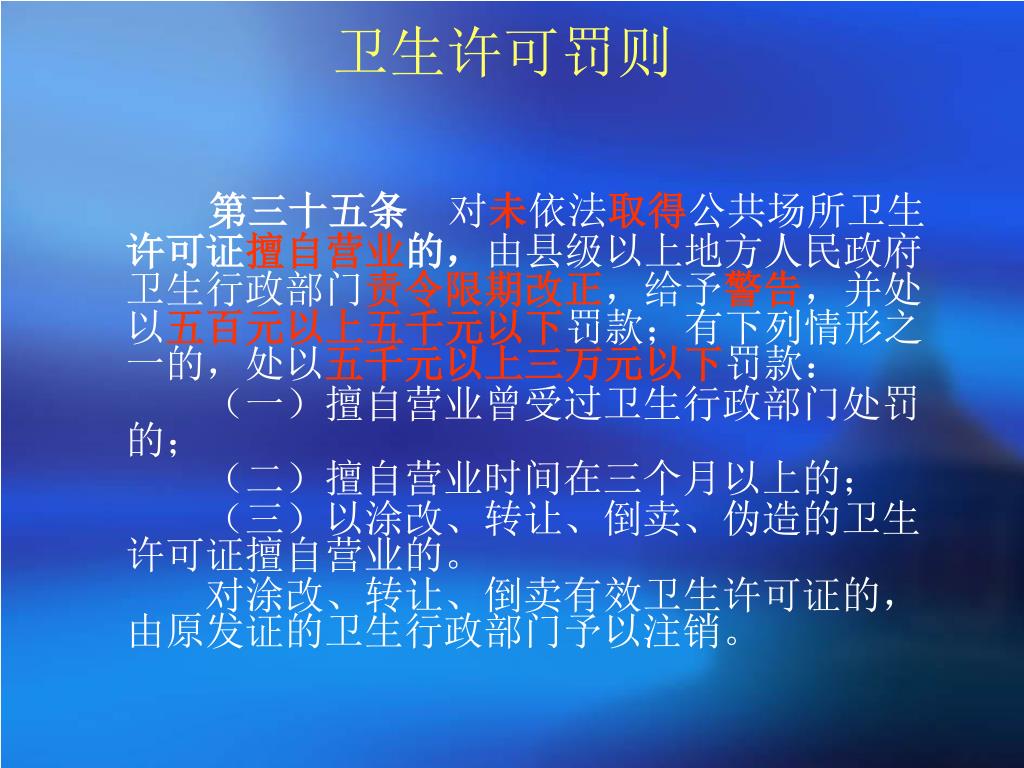 卫生许可罚则

第三十五条　对未依法取得公共场所卫生许可证擅自营业的，由县级以上地方人民政府卫生行政部门责令限期改正，给予警告，并处以五百元以上五千元以下罚款；有下列情形之一的，处以五千元以上三万元以下罚款：

（一）擅自营业曾受过卫生行政部门处罚的；

（二）擅自营业时间在三个月以上的；

（三）以涂改、转让、倒卖、伪造的卫生许可证擅自营业的。

对涂改、转让、倒卖有效卫生许可证的，由原发证的卫生行政部门予以注销。